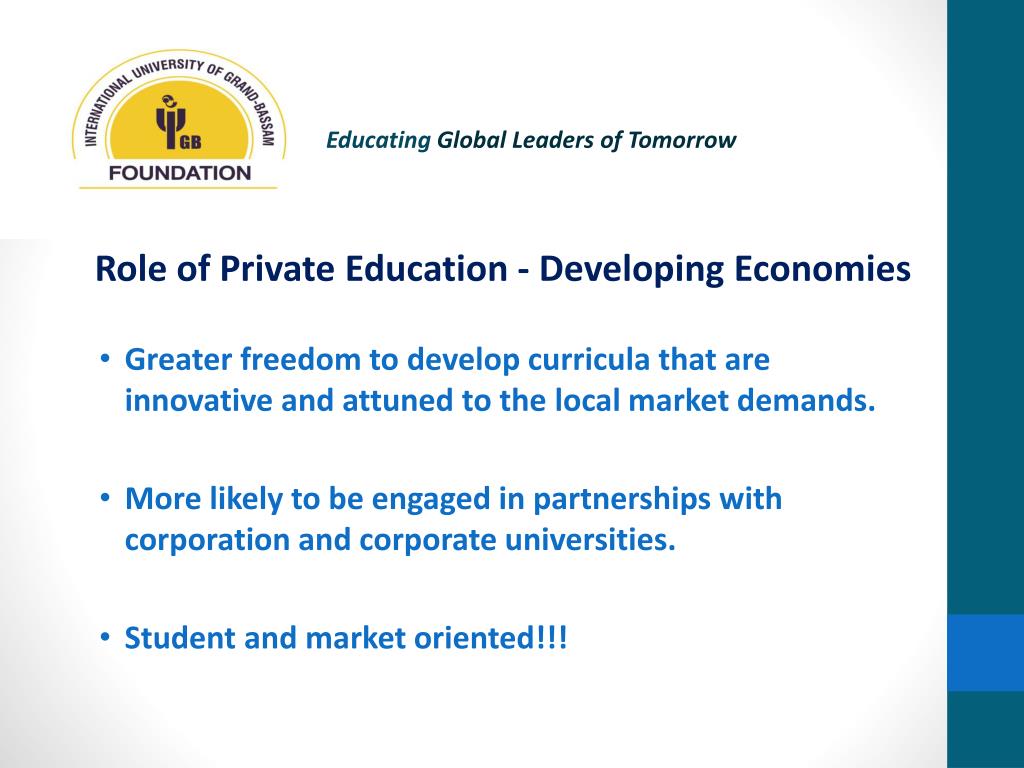 INTERNATIONAL UNIVERSITY OF GRAND-BASSAM

GB

FOUNDATION

Educating Global Leaders of Tomorrow

Role of Private Education - Developing Economies

• Greater freedom to develop curricula that are innovative and attuned to the local market demands.

• More likely to be engaged in partnerships with corporation and corporate universities.

• Student and market oriented!!!